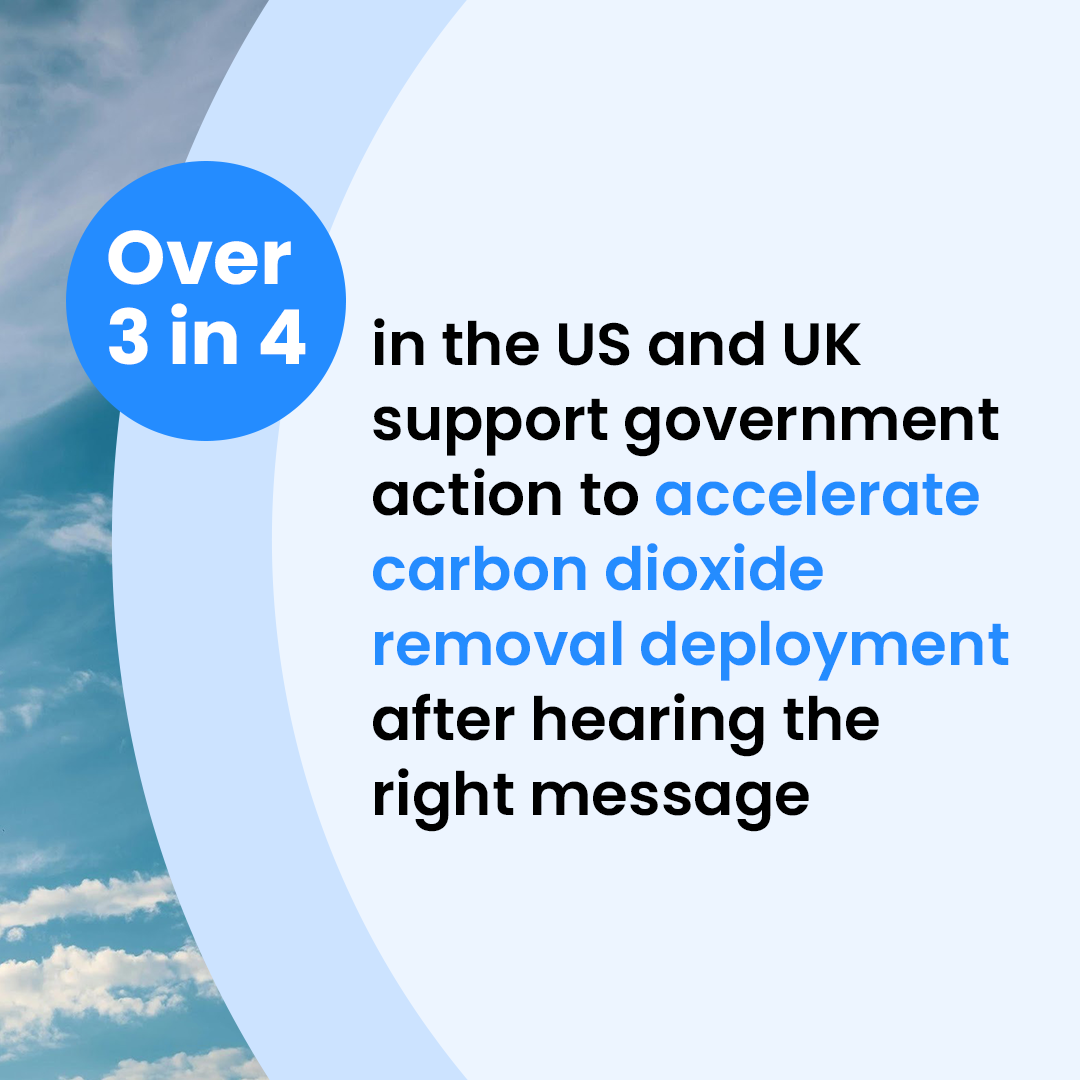 Over 3 in 4

in the US and UK support government action to accelerate carbon dioxide removal deployment after hearing the right message